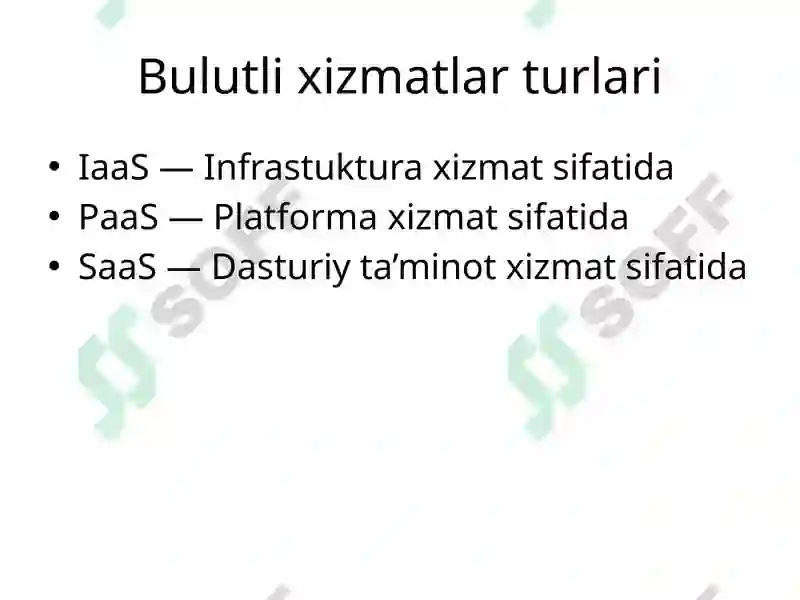 Bulutli xizmatlar turlari

• IaaS — Infrastuktura xizmat sifatida
• PaaS — Platforma xizmat sifatida
• SaaS — Dasturiy ta’minot xizmat sifatida

SOFF
SOFF